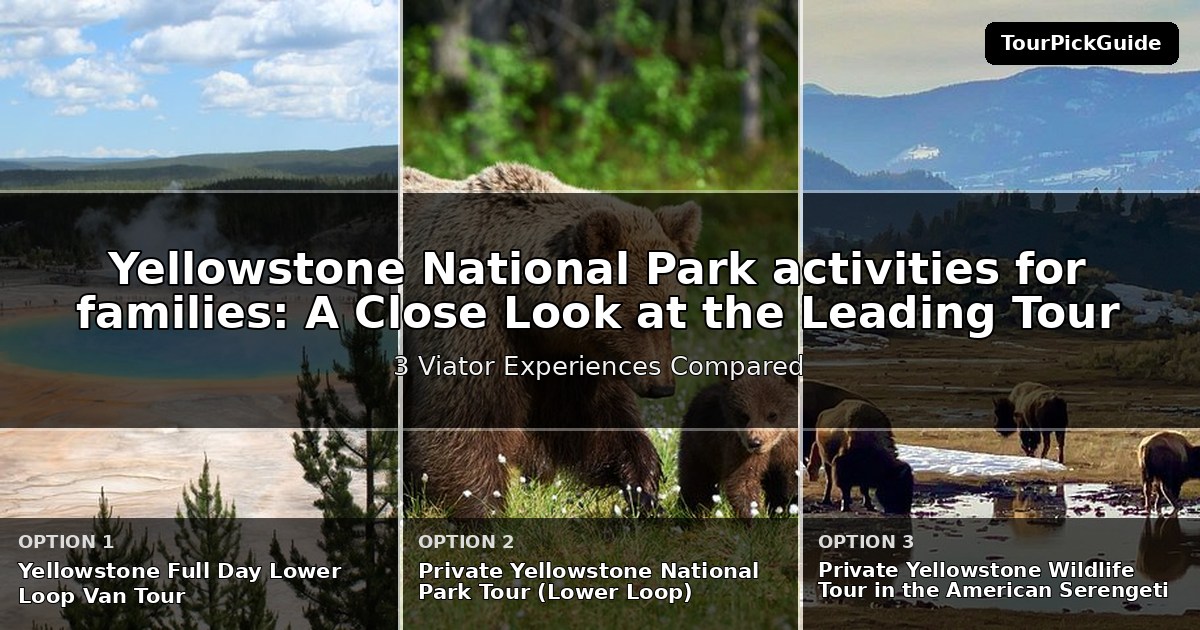 TourPickGuide

Yellowstone National Park activities for families: A Close Look at the Leading Tour

3 Viator Experiences Compared

OPTION 1
Yellowstone Full Day Lower Loop Van Tour

OPTION 2
Private Yellowstone National Park Tour (Lower Loop)

OPTION 3
Private Yellowstone Wildlife Tour in the American Serengeti